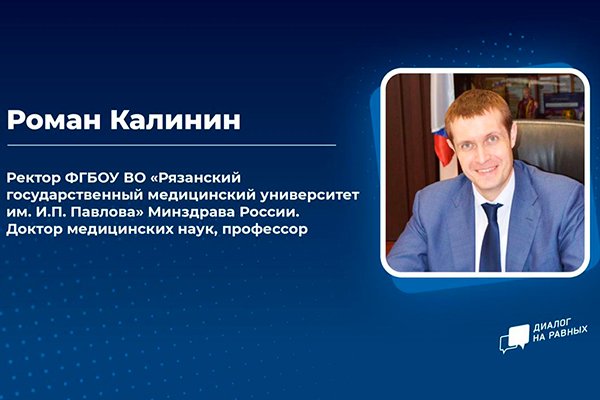 Роман Калинин

Ректор ФГБОУ ВО «Рязанский государственный медицинский университет им. И.П. Павлова» Минздрава России. Доктор медицинских наук, профессор

ДИАЛОГ НА РАВНЫХ